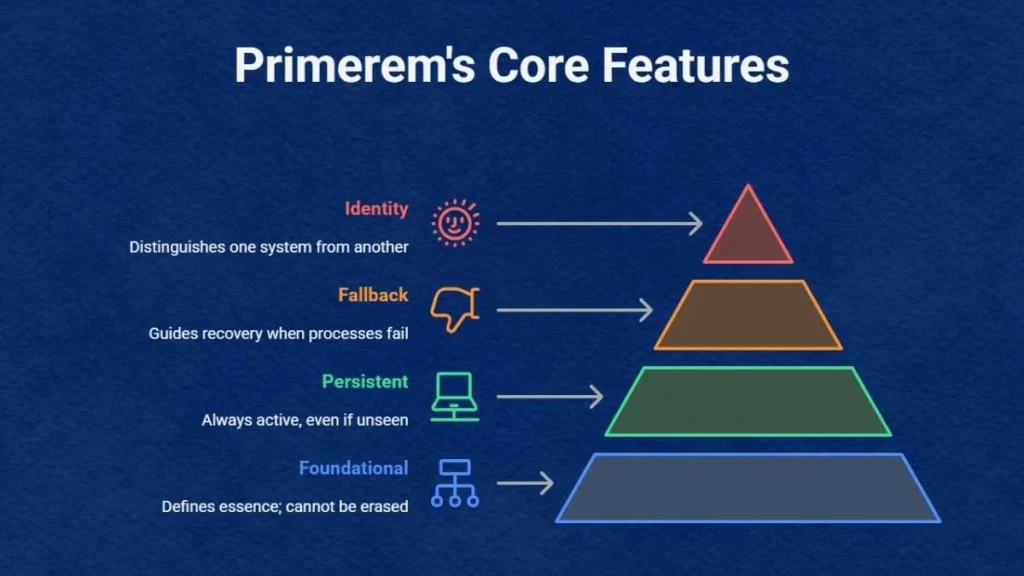 Primerem's Core Features

Identity

Distinguishes one system from another

Fallback

Guides recovery when processes fail

Persistent

Always active, even if unseen

Foundational

Defines essence; cannot be erased